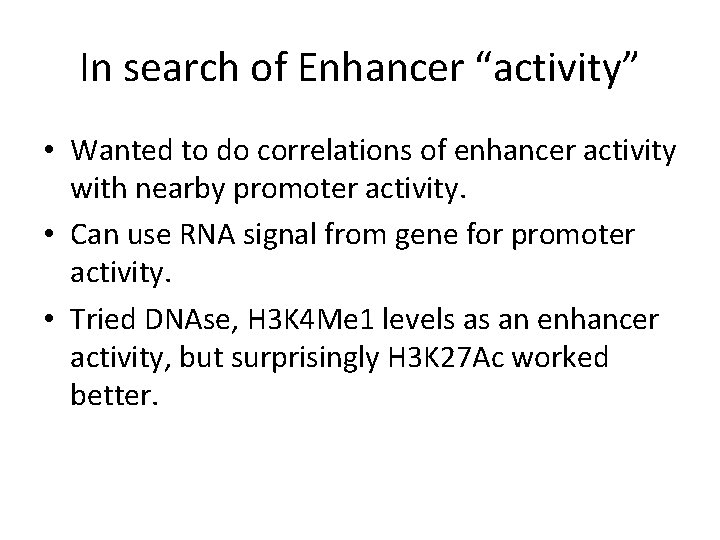 In search of Enhancer “activity”

• Wanted to do correlations of enhancer activity with nearby promoter activity.

• Can use RNA signal from gene for promoter activity.

• Tried DNAse, H3K4Me1 levels as an enhancer activity, but surprisingly H3K27Ac worked better.